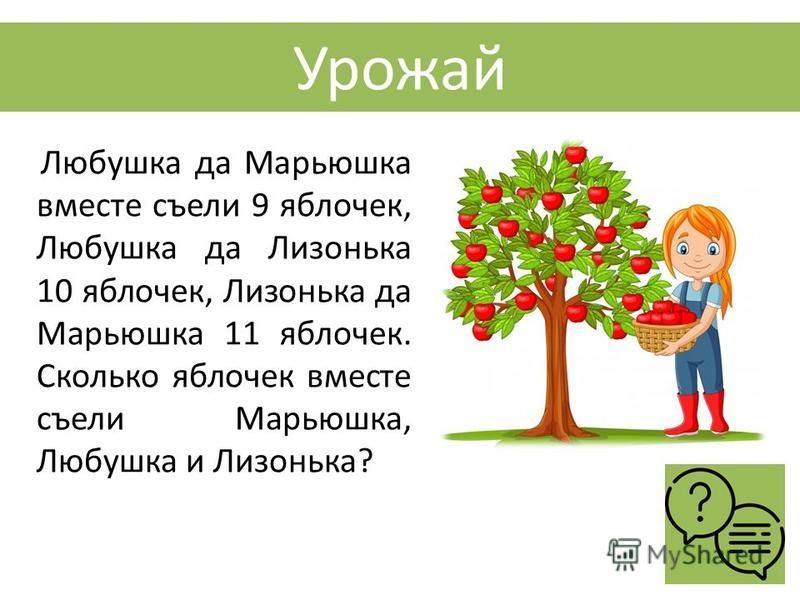 Урожай

Любушка да Марьюшка вместе съели 9 яблочек, Любушка да Лизонька 10 яблочек, Лизонька да Марьюшка 11 яблочек. Сколько яблочек вместе съели Марьюшка, Любушка и Лизонька?

?

MyShared